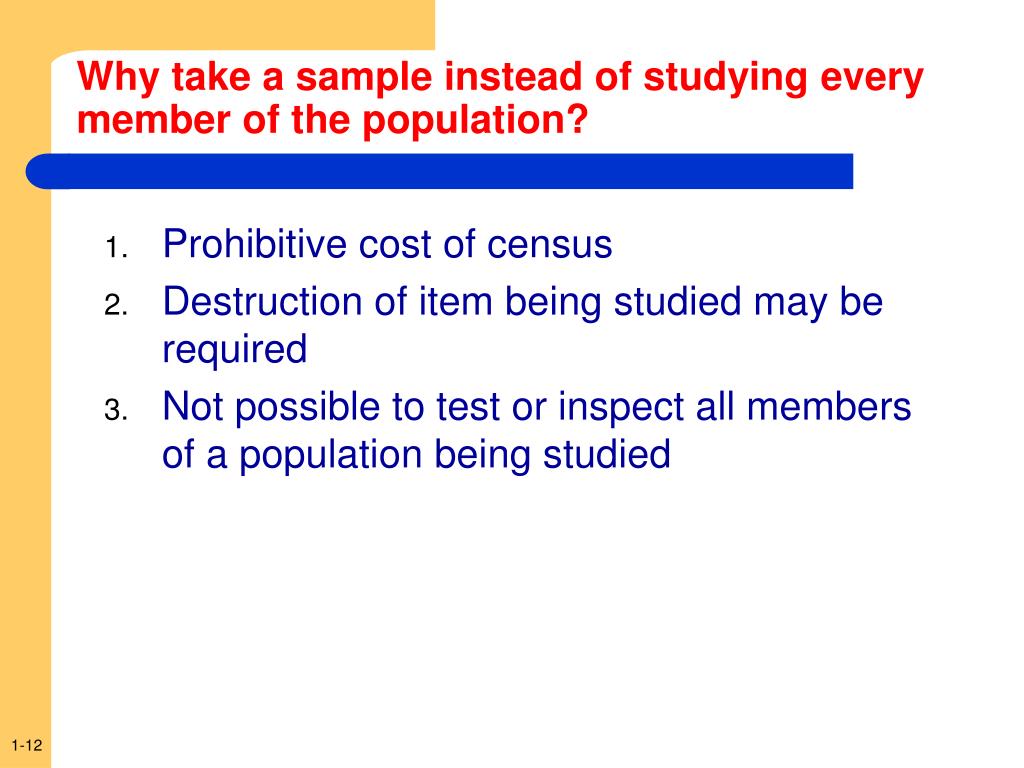 Why take a sample instead of studying every member of the population?

1. Prohibitive cost of census
2. Destruction of item being studied may be required
3. Not possible to test or inspect all members of a population being studied

1-12